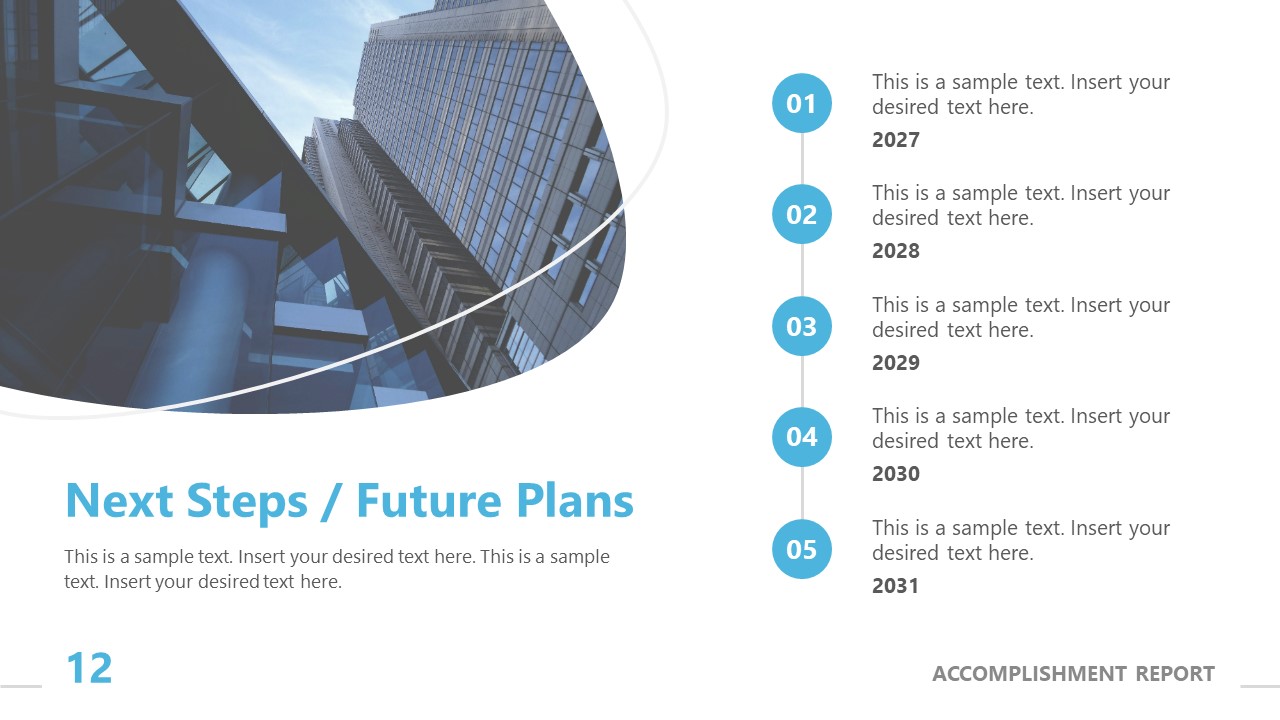 Next Steps / Future Plans

This is a sample text. Insert your desired text here. This is a sample text. Insert your desired text here.

01
This is a sample text. Insert your desired text here.
2027

02
This is a sample text. Insert your desired text here.
2028

03
This is a sample text. Insert your desired text here.
2029

04
This is a sample text. Insert your desired text here.
2030

05
This is a sample text. Insert your desired text here.
2031

12

ACCOMPLISHMENT REPORT